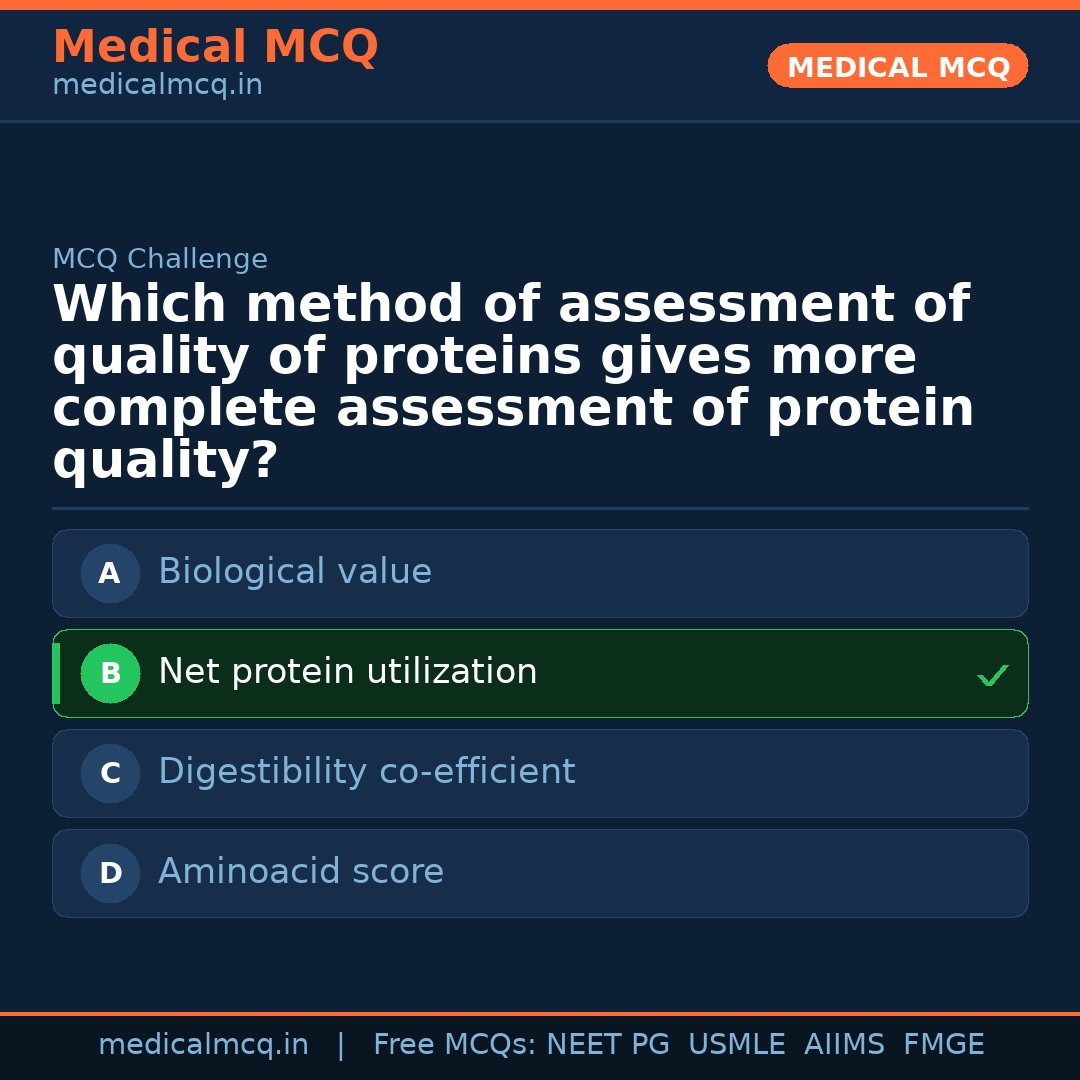 Medical MCQ
medicalmcq.in

MEDICAL MCQ

MCQ Challenge

Which method of assessment of quality of proteins gives more complete assessment of protein quality?

A Biological value

B Net protein utilization ✓

C Digestibility co-efficient

D Aminoacid score

medicalmcq.in | Free MCQs: NEET PG USMLE AIIMS FMGE